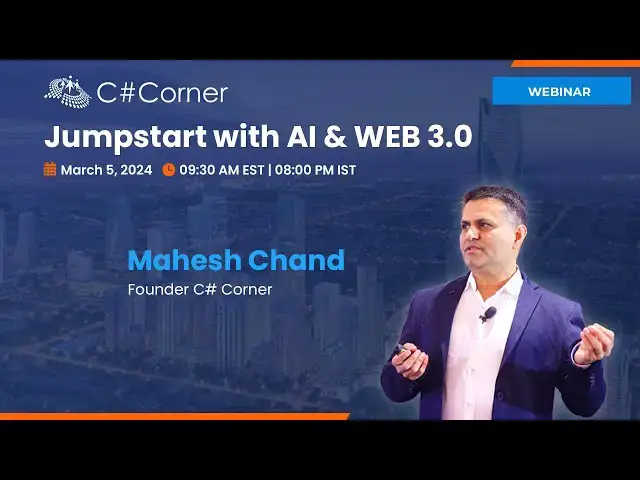 C#Corner

WEBINAR

Jumpstart with AI & WEB 3.0

March 5, 2024 09:30 AM EST | 08:00 PM IST

Mahesh Chand

Founder C# Corner